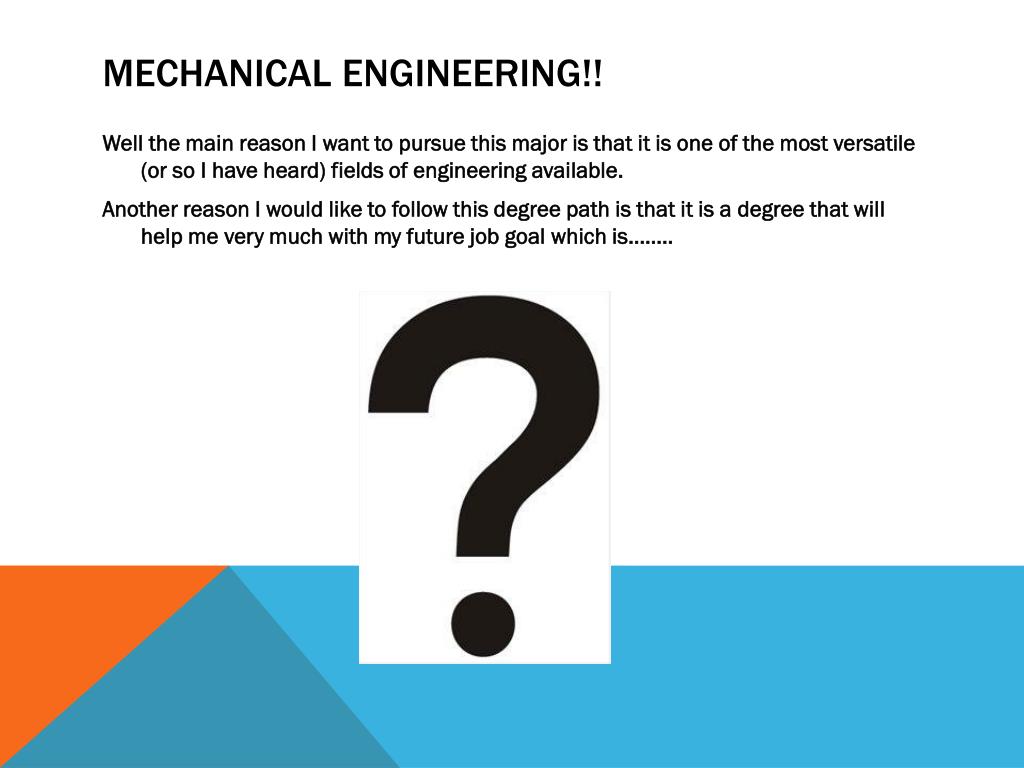 MECHANICAL ENGINEERING!!

Well the main reason I want to pursue this major is that it is one of the most versatile (or so I have heard) fields of engineering available.

Another reason I would like to follow this degree path is that it is a degree that will help me very much with my future job goal which is……..

?